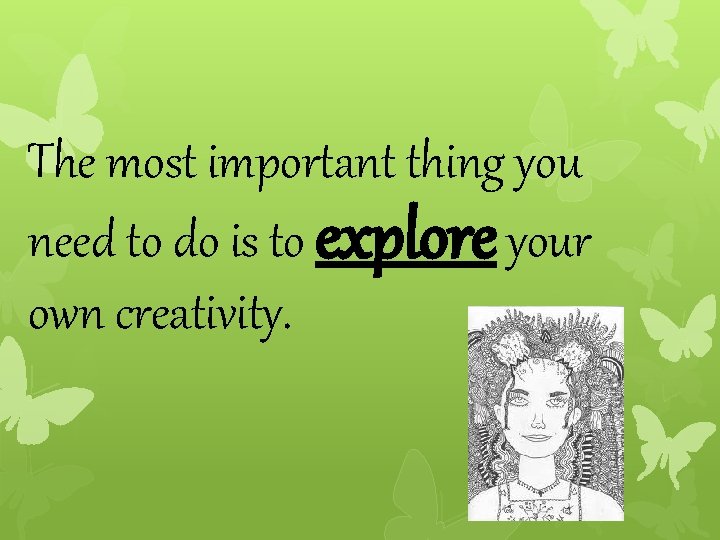 The most important thing you need to do is to explore your own creativity.